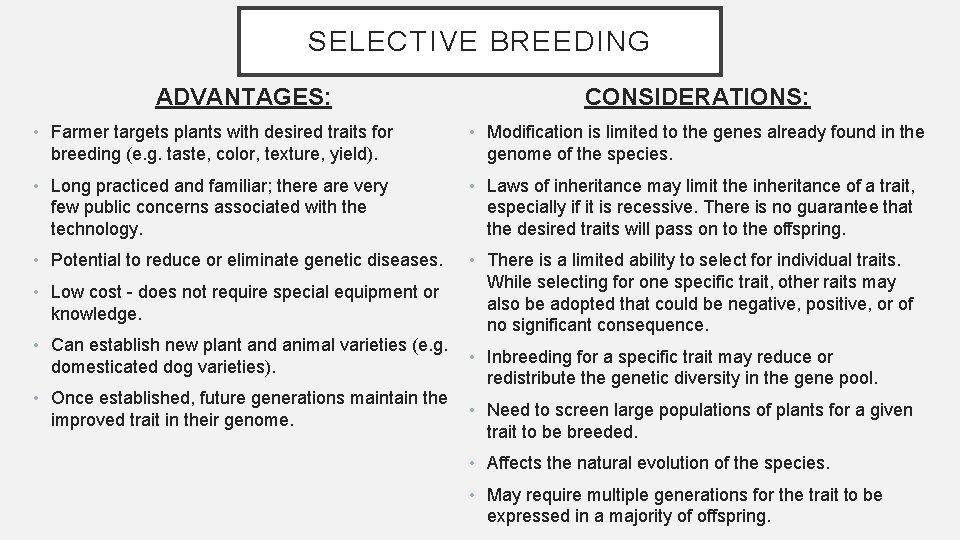 SELECTIVE BREEDING

ADVANTAGES:

• Farmer targets plants with desired traits for breeding (e.g. taste, color, texture, yield).

• Long practiced and familiar; there are very few public concerns associated with the technology.

• Potential to reduce or eliminate genetic diseases.

• Low cost - does not require special equipment or knowledge.

• Can establish new plant and animal varieties (e.g. domesticated dog varieties).

• Once established, future generations maintain the improved trait in their genome.

CONSIDERATIONS:

• Modification is limited to the genes already found in the genome of the species.

• Laws of inheritance may limit the inheritance of a trait, especially if it is recessive. There is no guarantee that the desired traits will pass on to the offspring.

• There is a limited ability to select for individual traits. While selecting for one specific trait, other raits may also be adopted that could be negative, positive, or of no significant consequence.

• Inbreeding for a specific trait may reduce or redistribute the genetic diversity in the gene pool.

• Need to screen large populations of plants for a given trait to be breeded.

• Affects the natural evolution of the species.

• May require multiple generations for the trait to be expressed in a majority of offspring.